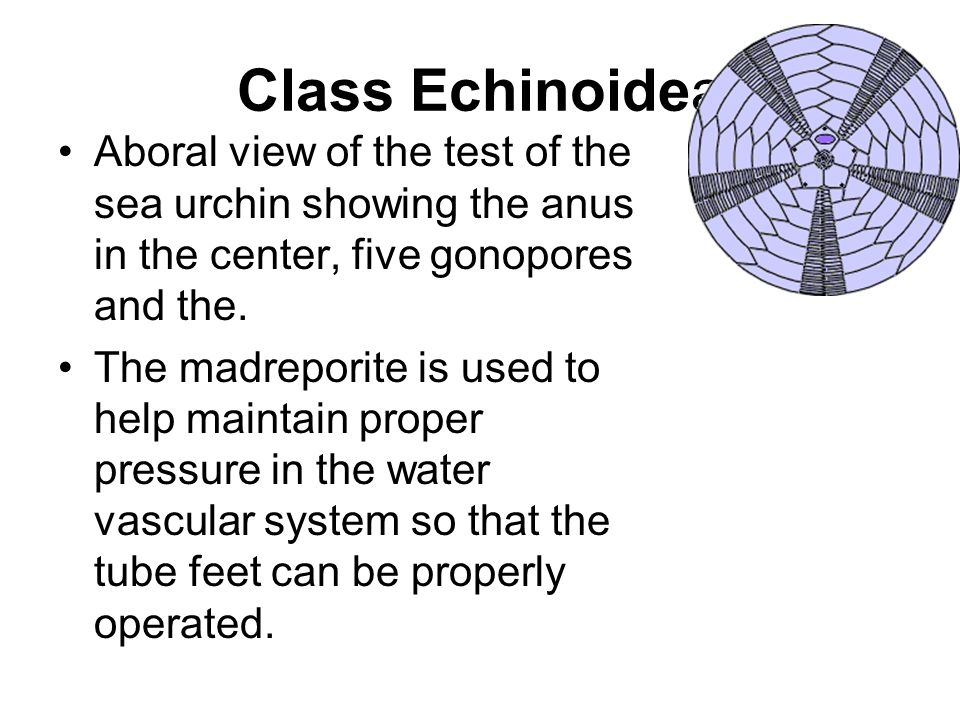 Class Echinoidea

• Aboral view of the test of the sea urchin showing the anus in the center, five gonopores and the.

• The madreporite is used to help maintain proper pressure in the water vascular system so that the tube feet can be properly operated.